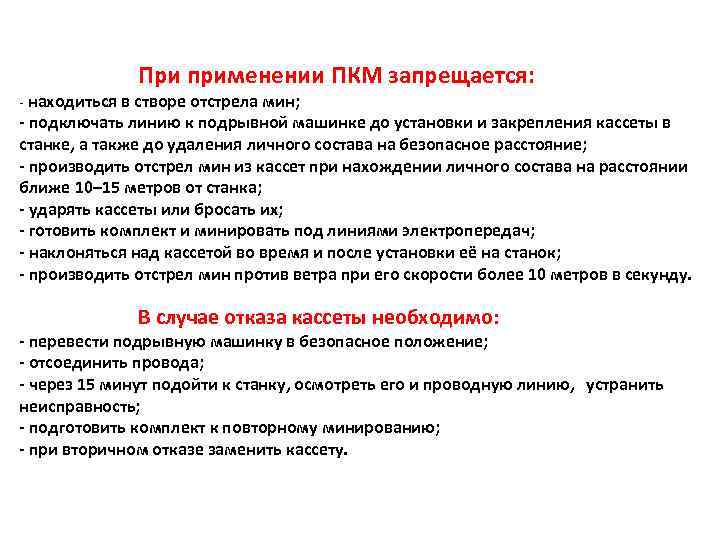 При применении ПКМ запрещается:

- находиться в створе отстрела мин;
- подключать линию к подрывной машинке до установки и закрепления кассеты в станке, а также до удаления личного состава на безопасное расстояние;
- производить отстрел мин из кассет при нахождении личного состава на расстоянии ближе 10–15 метров от станка;
- ударять кассеты или бросать их;
- готовить комплект и минировать под линиями электропередач;
- наклоняться над кассетой во время и после установки её на станок;
- производить отстрел мин против ветра при его скорости более 10 метров в секунду.

В случае отказа кассеты необходимо:

- перевести подрывную машинку в безопасное положение;
- отсоединить провода;
- через 15 минут подойти к станку, осмотреть его и проводную линию, устранить неисправность;
- подготовить комплект к повторному минированию;
- при вторичном отказе заменить кассету.